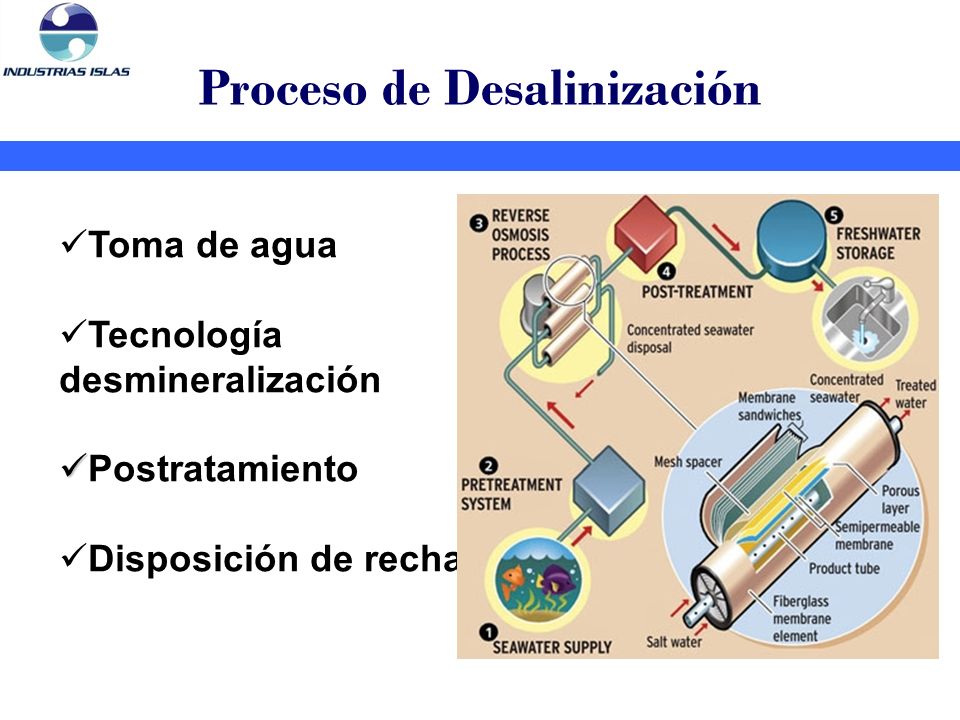 INDUSTRIAS ISLAS

Proceso de Desalinización

✓Toma de agua

✓Tecnología desmineralización

✓Postratamiento

✓Disposición de recha

3 REVERSE OSMOSIS PROCESS

4 POST-TREATMENT

5 FRESHWATER STORAGE

Concentrated seawater disposal

Concentrated seawater

Treated water

Membrane sandwiches

Mesh spacer

Porous layer

Semipermeable membrane

Product tube

Fiberglass membrane element

Salt water

2 PRETREATMENT SYSTEM

1 SEAWATER SUPPLY